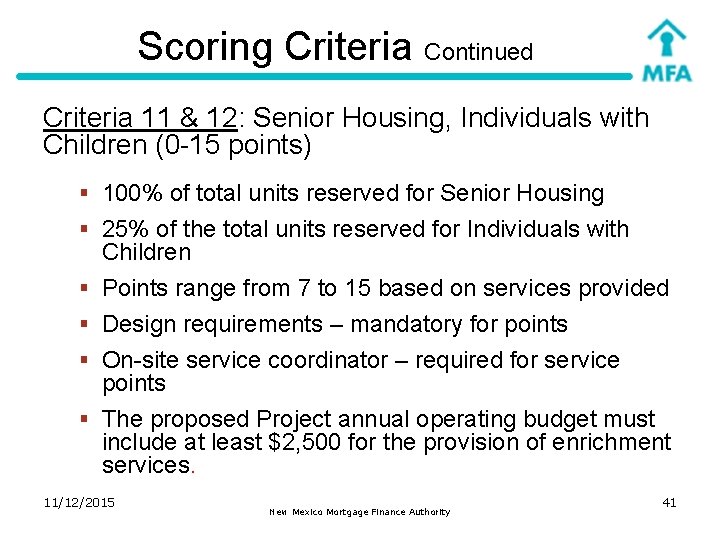 Scoring Criteria Continued

MFA

Criteria 11 & 12: Senior Housing, Individuals with Children (0-15 points)

▪ 100% of total units reserved for Senior Housing
▪ 25% of the total units reserved for Individuals with Children
▪ Points range from 7 to 15 based on services provided
▪ Design requirements – mandatory for points
▪ On-site service coordinator – required for service points
▪ The proposed Project annual operating budget must include at least \$2,500 for the provision of enrichment services.

11/12/2015

New Mexico Mortgage Finance Authority

41